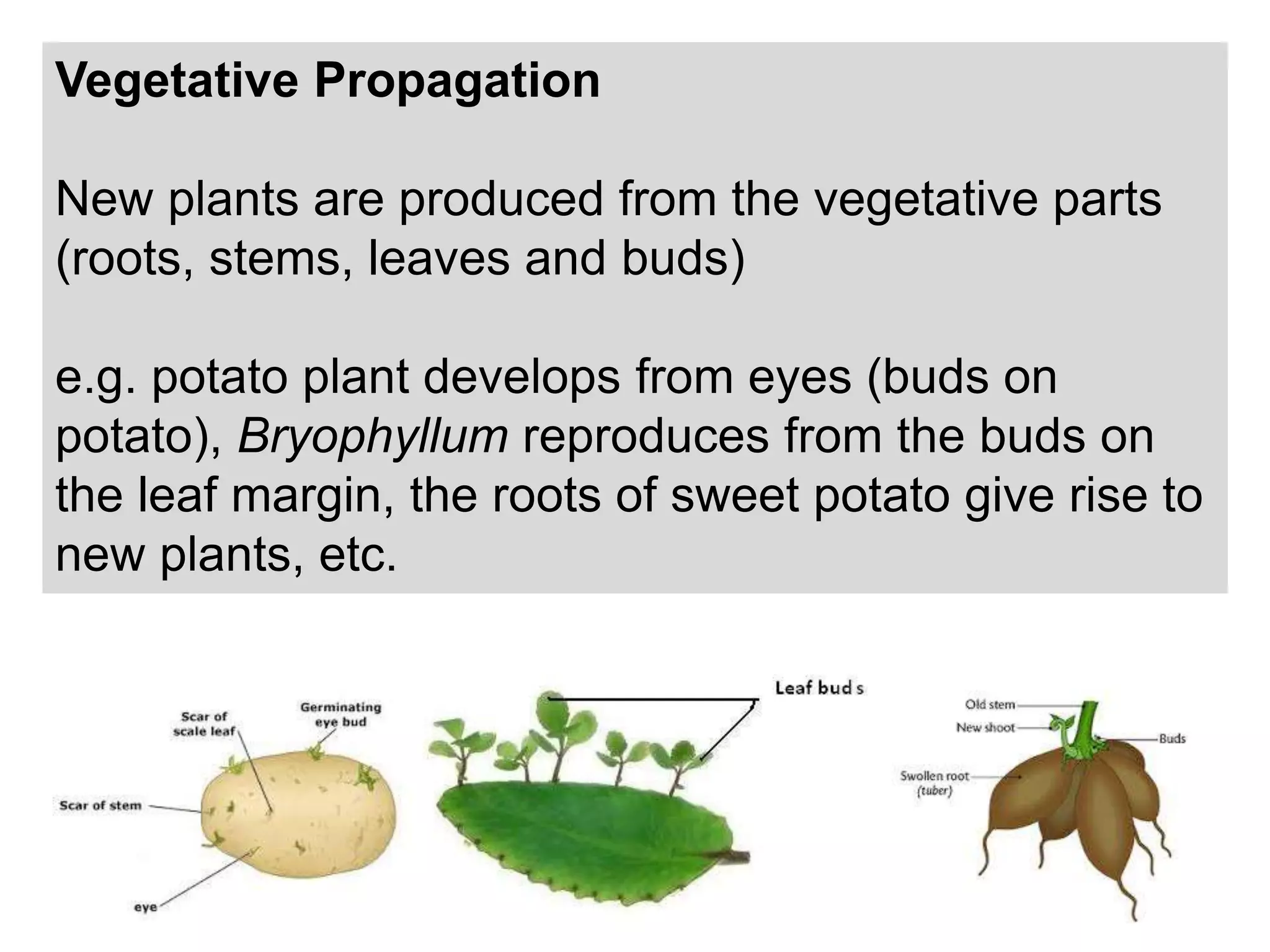 Vegetative Propagation

New plants are produced from the vegetative parts (roots, stems, leaves and buds)

e.g. potato plant develops from eyes (buds on potato), Bryophyllum reproduces from the buds on the leaf margin, the roots of sweet potato give rise to new plants, etc.

Scar of scale leaf
Germinating eye bud
Scar of stem
eye
Leaf buds
Old stem
New shoot
Buds
Swollen root (tuber)